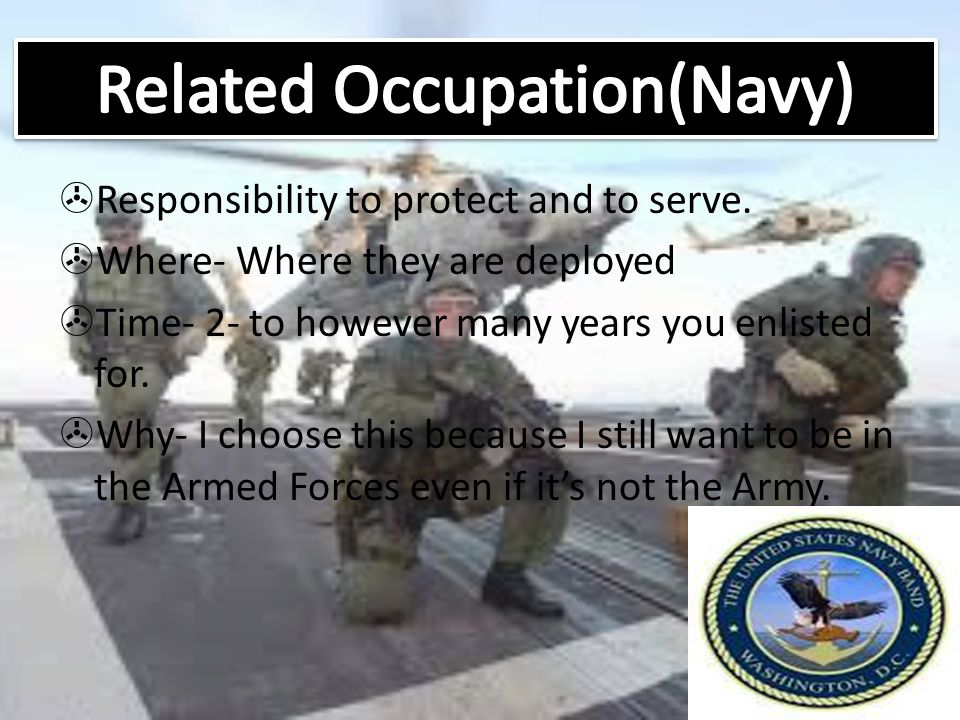 Related Occupation(Navy)

Responsibility to protect and to serve.

Where- Where they are deployed

Time- 2- to however many years you enlisted for.

Why- I choose this because I still want to be in the Armed Forces even if it's not the Army.

THE UNITED STATES NAVY BAND
WASHINGTON, D.C.